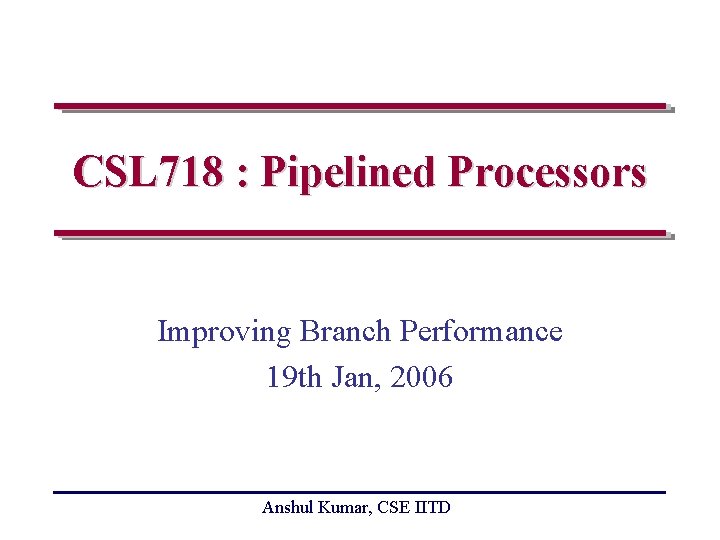 CSL718 : Pipelined Processors

Improving Branch Performance
19th Jan, 2006

Anshul Kumar, CSE IITD